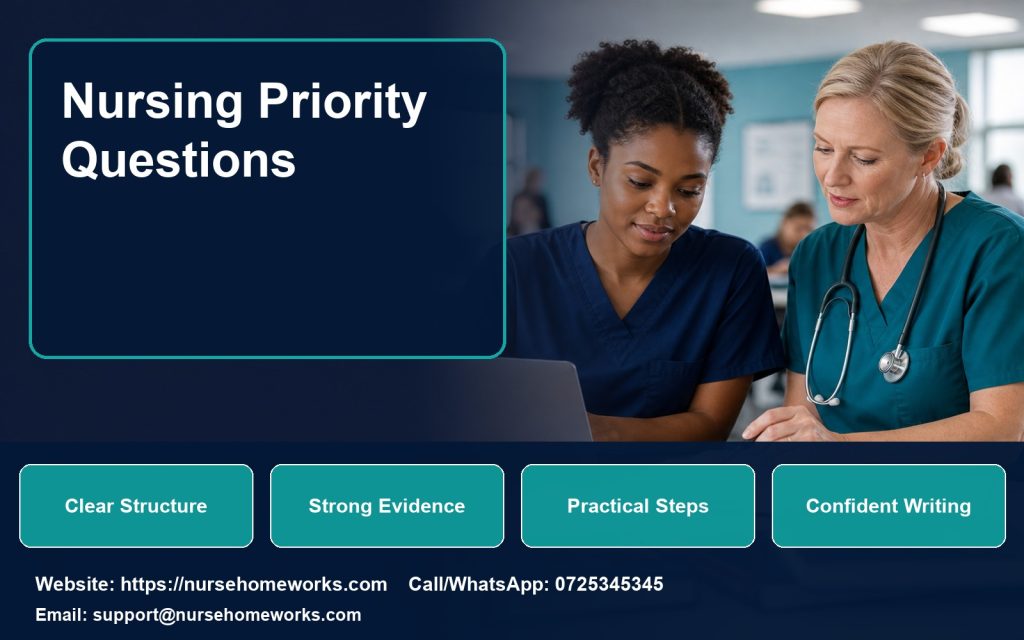 Nursing Priority Questions

Clear Structure

Strong Evidence

Practical Steps

Confident Writing

Website: https://nursehomeworks.com Call/WhatsApp: 0725345345

Email: support@nursehomeworks.com